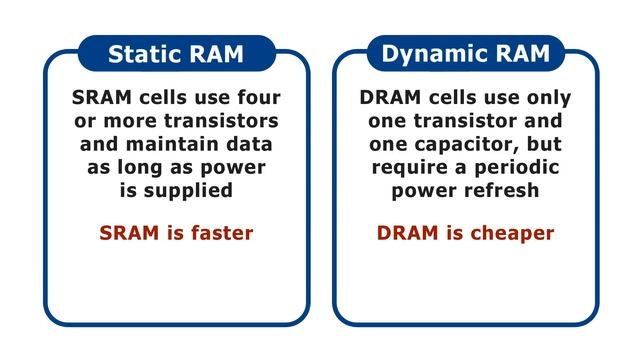 Static RAM

SRAM cells use four or more transistors and maintain data as long as power is supplied

SRAM is faster

Dynamic RAM

DRAM cells use only one transistor and one capacitor, but require a periodic power refresh

DRAM is cheaper